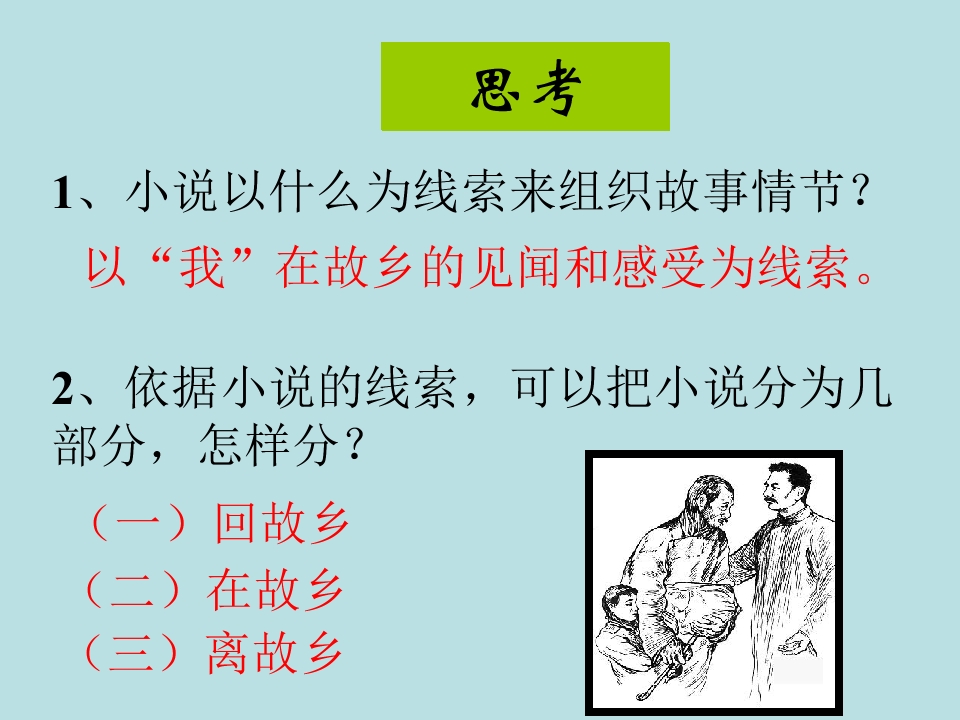 思考

1、小说以什么为线索来组织故事情节？

以“我”在故乡的见闻和感受为线索。

2、依据小说的线索，可以把小说分为几部分，怎样分？

（一）回故乡

（二）在故乡

（三）离故乡